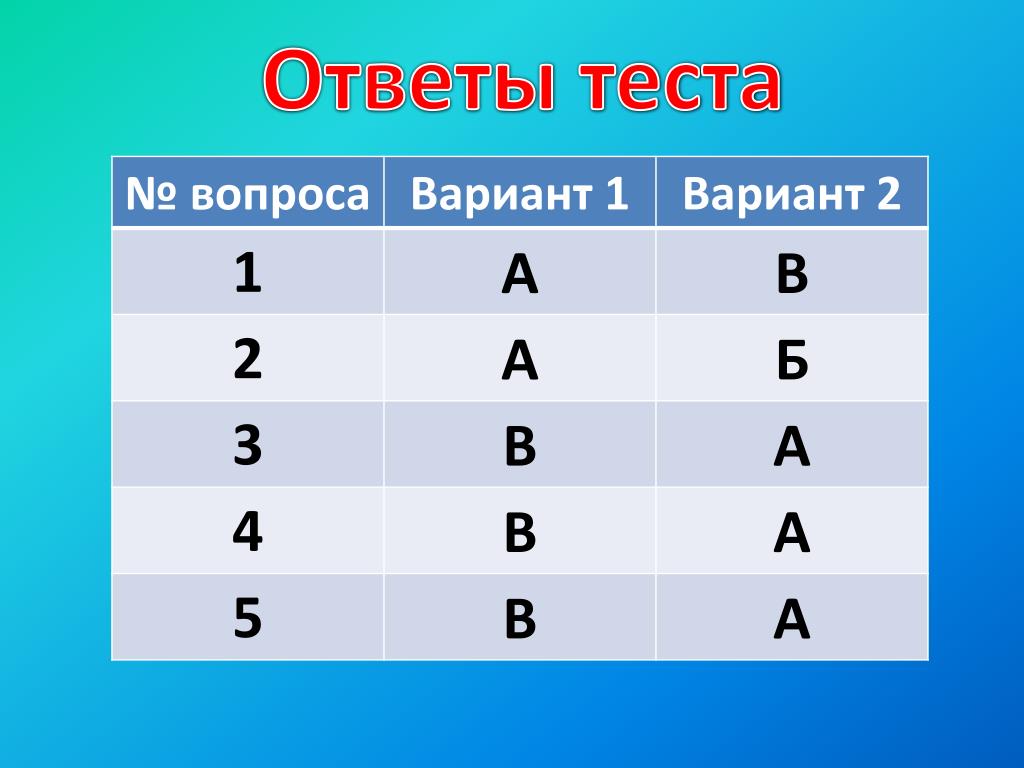 Ответы теста

| № вопроса | Вариант 1 | Вариант 2 |
|---|---|---|
| 1 | А | В |
| 2 | А | Б |
| 3 | В | А |
| 4 | В | А |
| 5 | В | А |